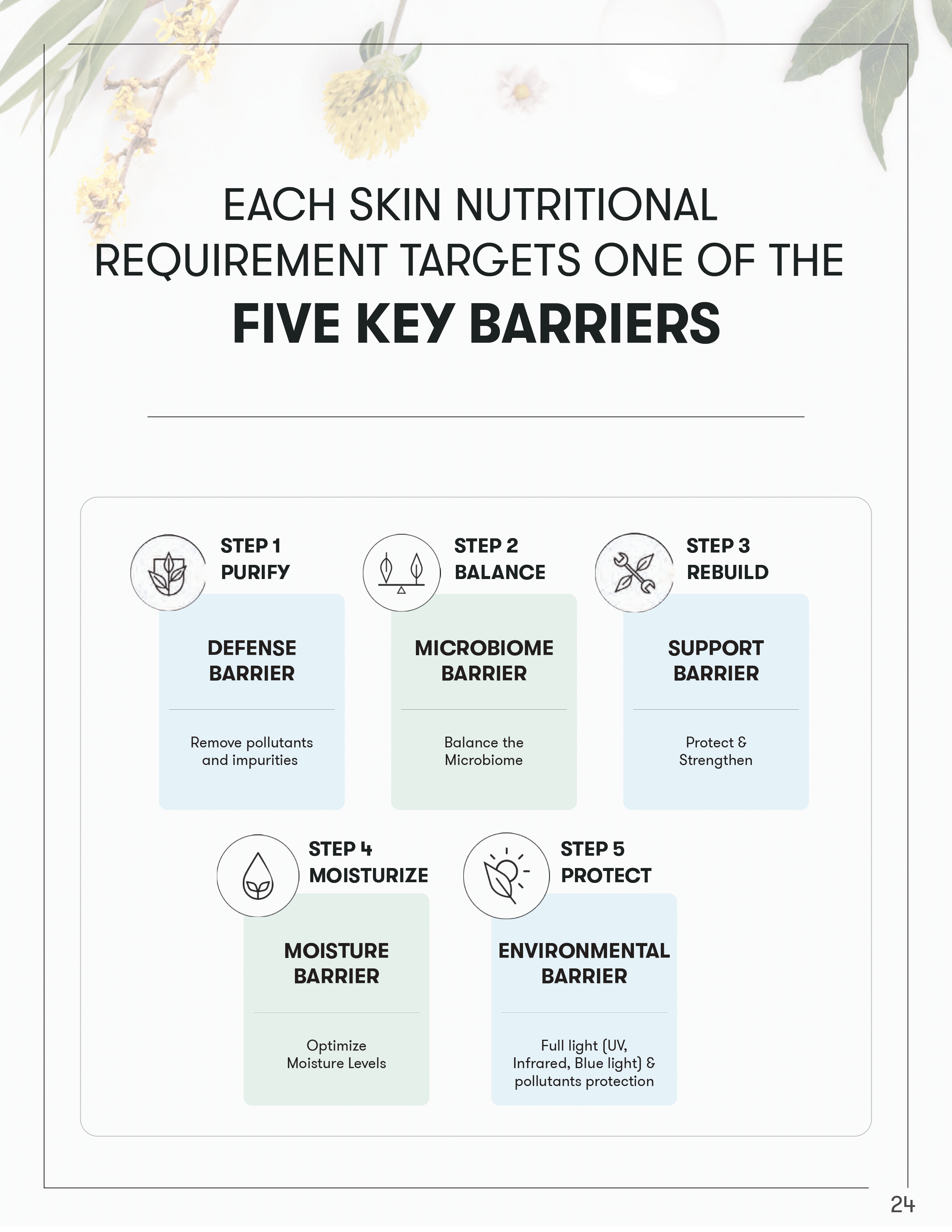 EACH SKIN NUTRITIONAL REQUIREMENT TARGETS ONE OF THE

FIVE KEY BARRIERS

STEP 1
PURIFY

DEFENSE BARRIER

Remove pollutants and impurities

STEP 2
BALANCE

MICROBIOME BARRIER

Balance the Microbiome

STEP 3
REBUILD

SUPPORT BARRIER

Protect & Strengthen

STEP 4
MOISTURIZE

MOISTURE BARRIER

Optimize Moisture Levels

STEP 5
PROTECT

ENVIRONMENTAL BARRIER

Full light (UV, Infrared, Blue light) & pollutants protection

24